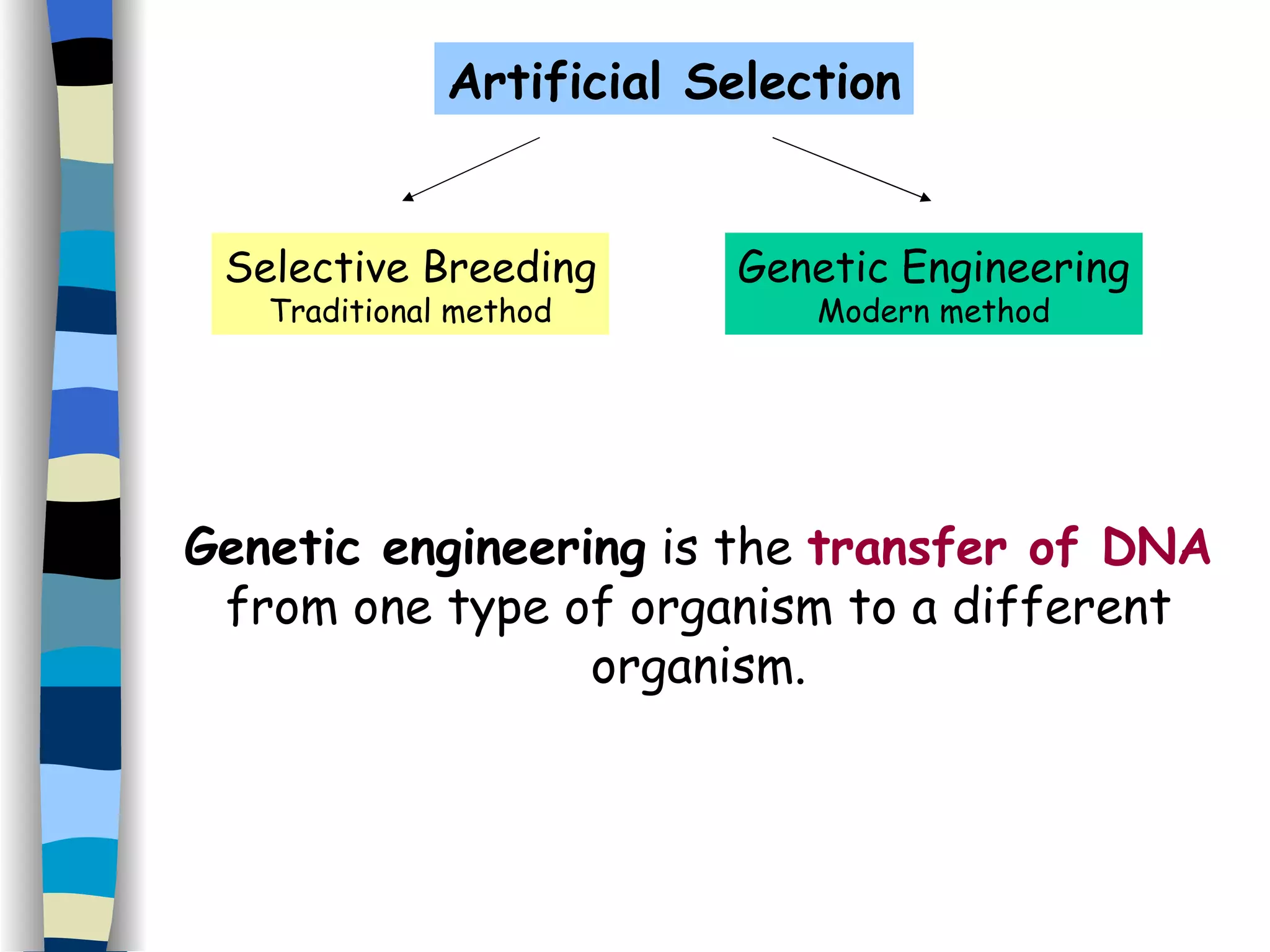 Artificial Selection

Selective Breeding
Traditional method

Genetic Engineering
Modern method

Genetic engineering is the transfer of DNA from one type of organism to a different organism.